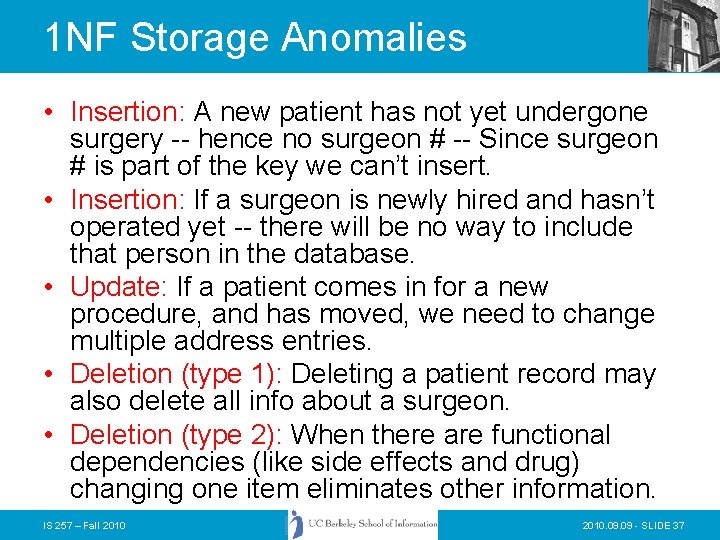 1NF Storage Anomalies

• Insertion: A new patient has not yet undergone surgery -- hence no surgeon # -- Since surgeon # is part of the key we can't insert.
• Insertion: If a surgeon is newly hired and hasn't operated yet -- there will be no way to include that person in the database.
• Update: If a patient comes in for a new procedure, and has moved, we need to change multiple address entries.
• Deletion (type 1): Deleting a patient record may also delete all info about a surgeon.
• Deletion (type 2): When there are functional dependencies (like side effects and drug) changing one item eliminates other information.

IS 257 – Fall 2010

UC Berkeley School of Information

2010.09.09 - SLIDE 37